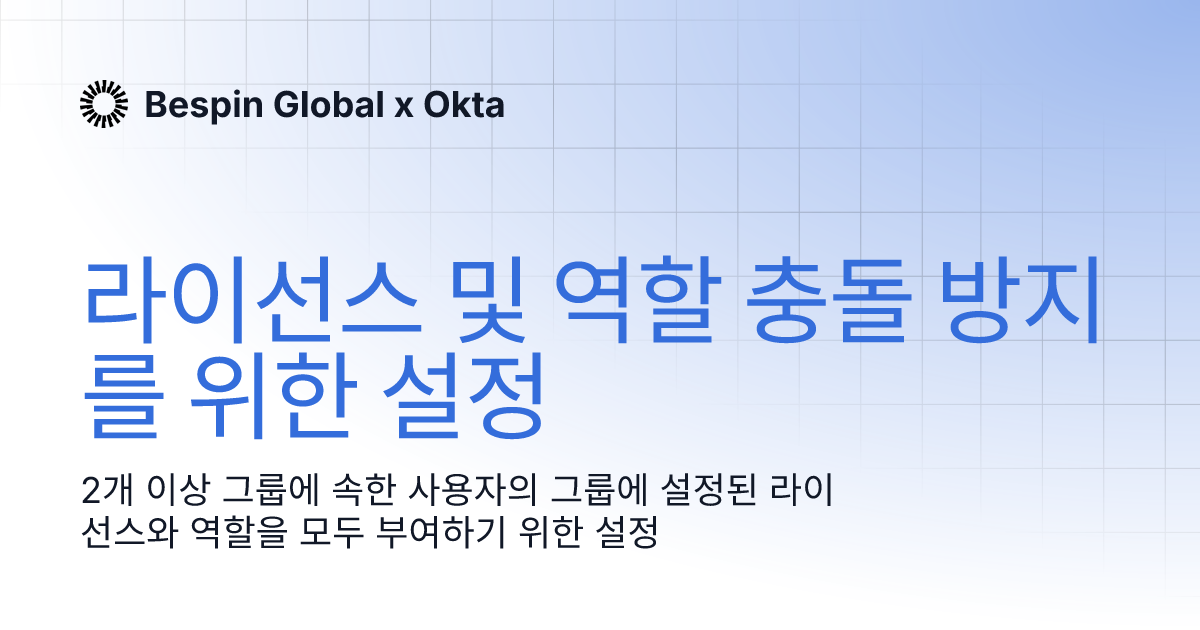 Bespin Global x Okta

라이선스 및 역할 충돌 방지를 위한 설정

2개 이상 그룹에 속한 사용자의 그룹에 설정된 라이선스와 역할을 모두 부여하기 위한 설정